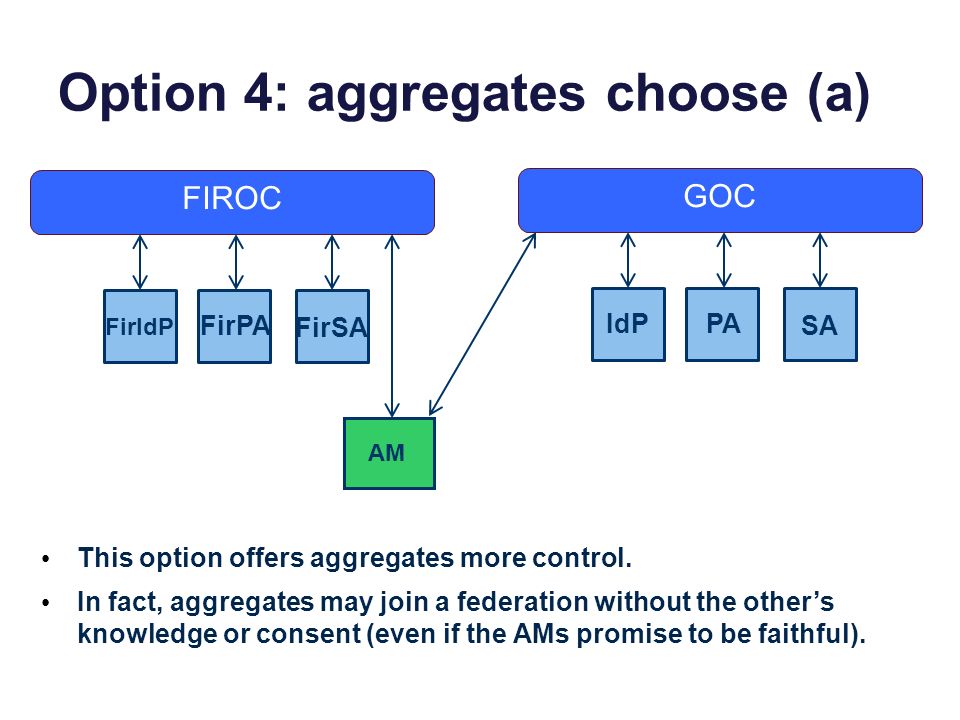 Option 4: aggregates choose (a)

FIROC

GOC

FirIdP

FirPA

FirSA

IdP

PA

SA

AM

• This option offers aggregates more control.

• In fact, aggregates may join a federation without the other's knowledge or consent (even if the AMs promise to be faithful).